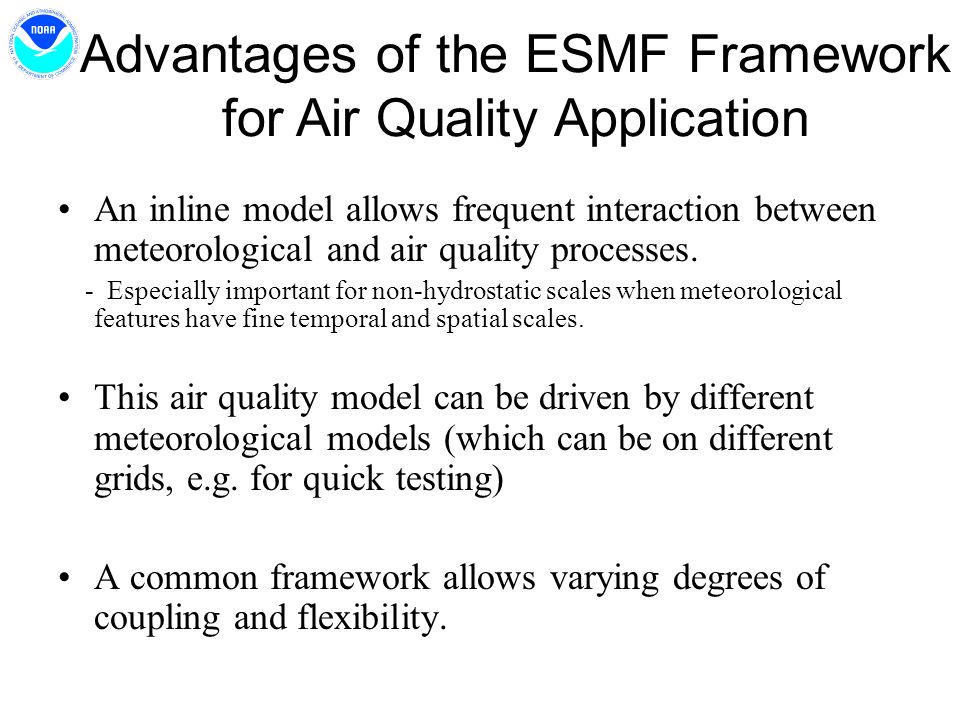 NOAA

Advantages of the ESMF Framework for Air Quality Application

• An inline model allows frequent interaction between meteorological and air quality processes.

- Especially important for non-hydrostatic scales when meteorological features have fine temporal and spatial scales.

• This air quality model can be driven by different meteorological models (which can be on different grids, e.g. for quick testing)

• A common framework allows varying degrees of coupling and flexibility.